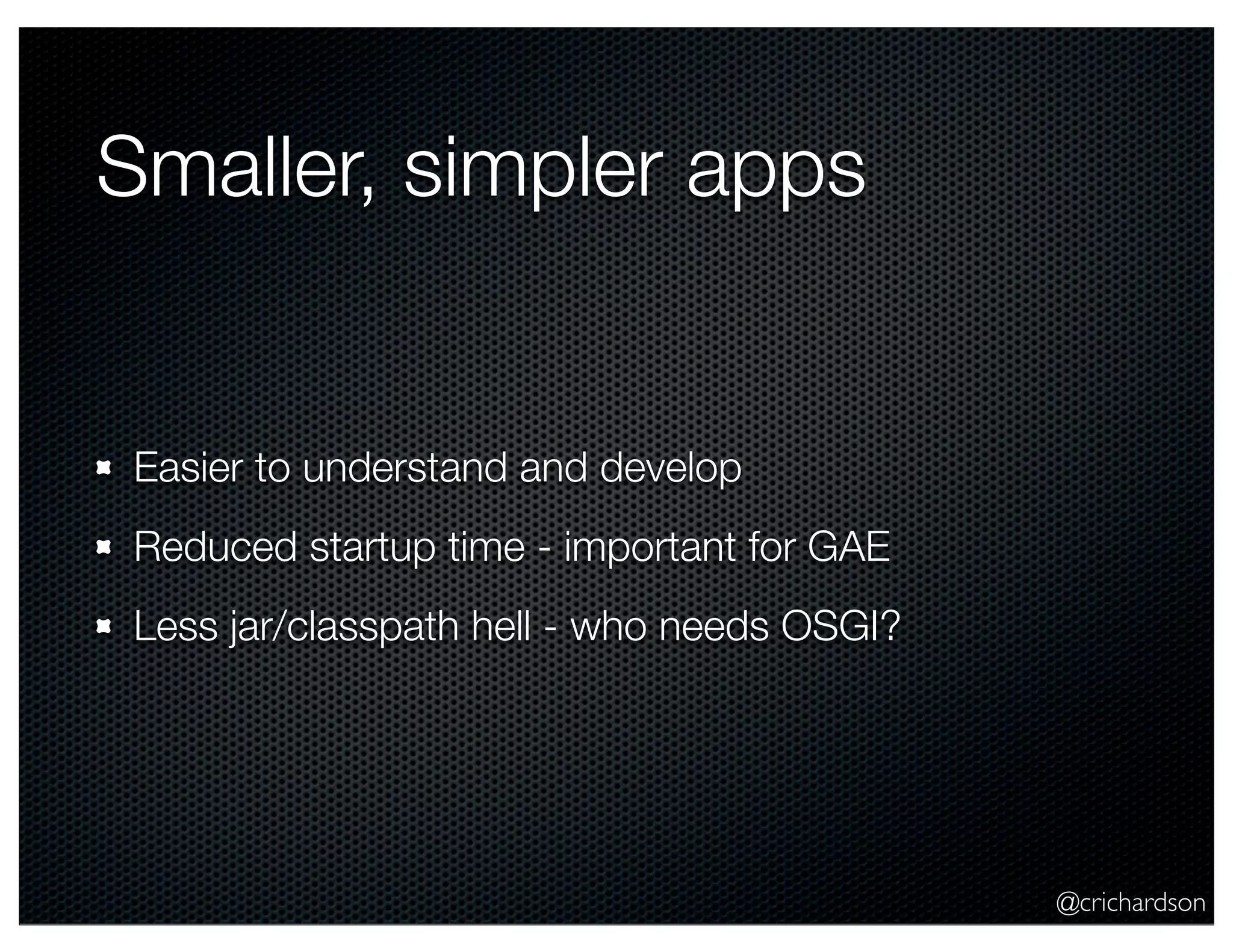 Smaller, simpler apps

- Easier to understand and develop
- Reduced startup time - important for GAE
- Less jar/classpath hell - who needs OSGI?

@crichardson